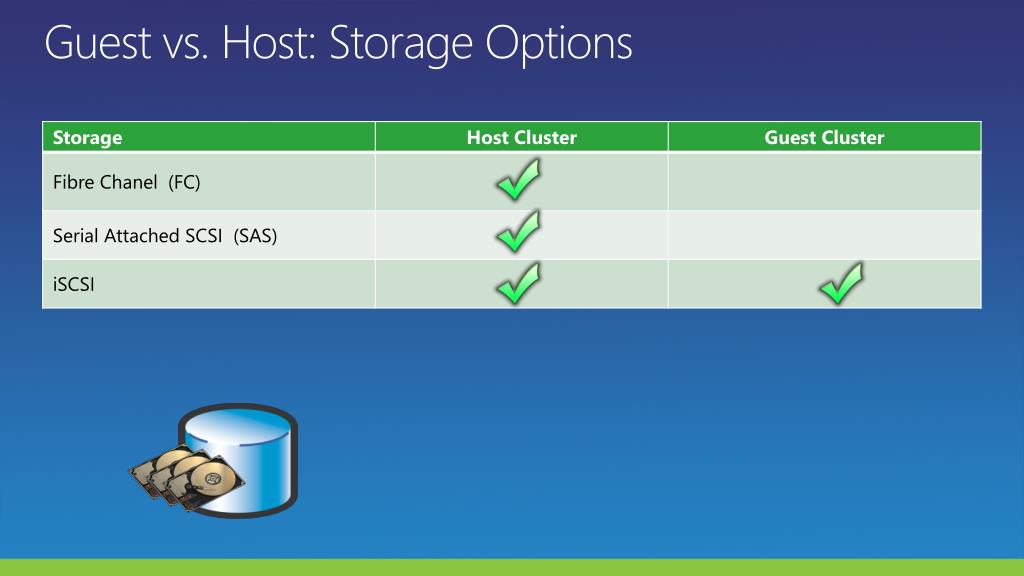 Guest vs. Host: Storage Options

| Storage | Host Cluster | Guest Cluster |
|---|---|---|
| Fibre Chanel (FC) | ✓ | |
| Serial Attached SCSI (SAS) | ✓ | |
| iSCSI | ✓ | ✓ |